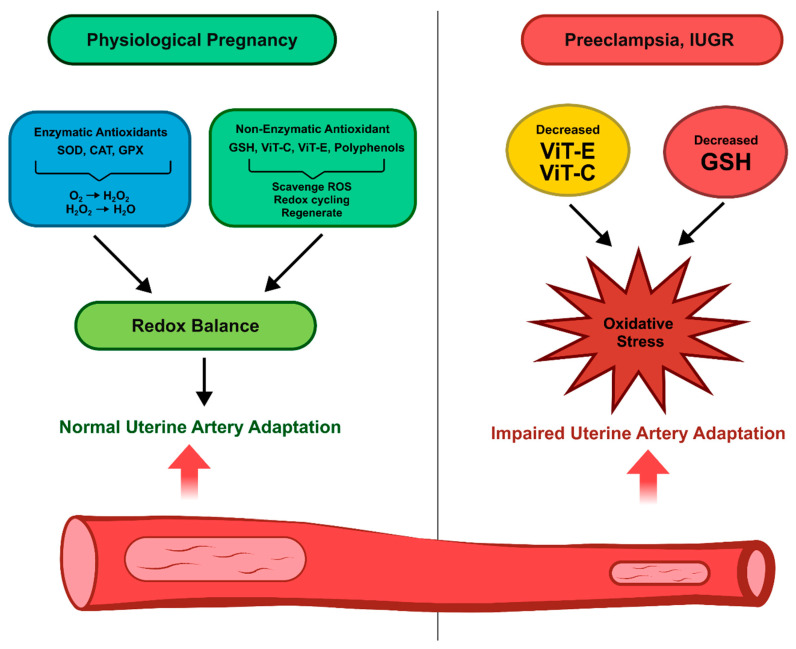 Physiological Pregnancy

Enzymatic Antioxidants
SOD, CAT, GPX
$O_2 \rightarrow H_2O_2$
$H_2O_2 \rightarrow H_2O$

Non-Enzymatic Antioxidant
GSH, ViT-C, ViT-E, Polyphenols
Scavenge ROS
Redox cycling
Regenerate

Redox Balance

Normal Uterine Artery Adaptation

Preeclampsia, IUGR

Decreased
ViT-E
ViT-C

Decreased
GSH

Oxidative
Stress

Impaired Uterine Artery Adaptation